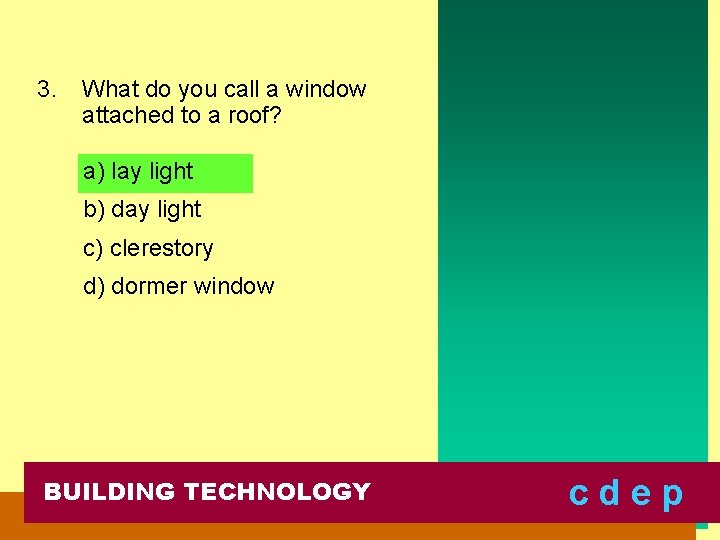 3. What do you call a window attached to a roof?

a) lay light

b) day light

c) clerestory

d) dormer window

BUILDING TECHNOLOGY

c d e p